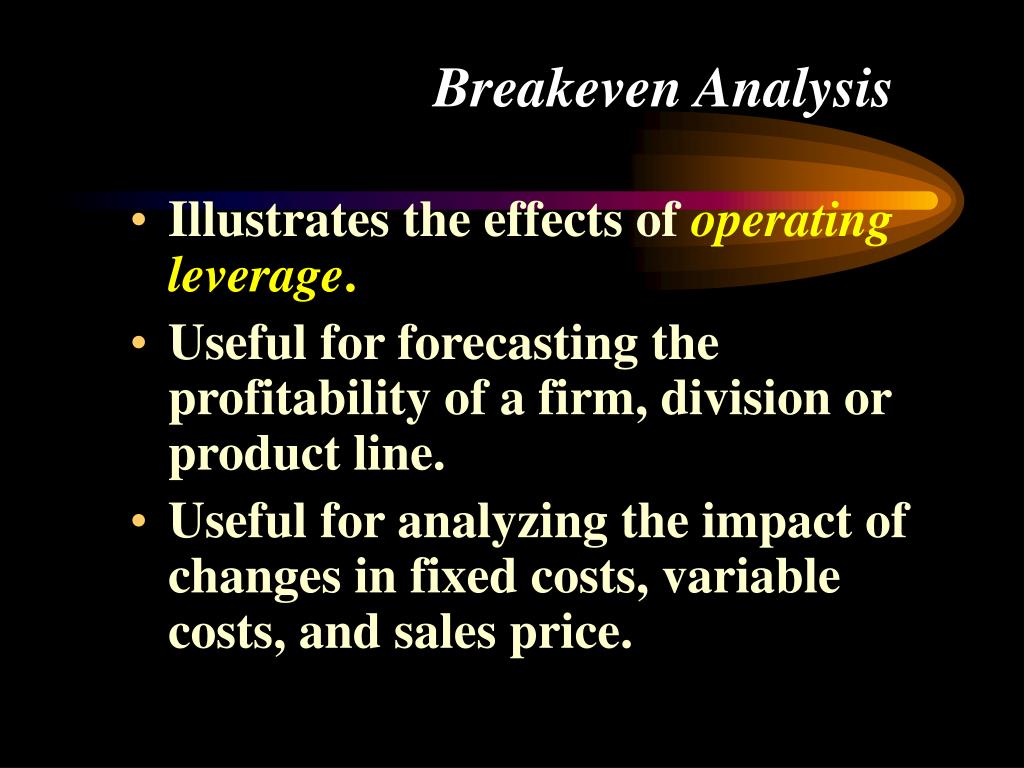 Breakeven Analysis

• Illustrates the effects of operating leverage.

• Useful for forecasting the profitability of a firm, division or product line.

• Useful for analyzing the impact of changes in fixed costs, variable costs, and sales price.